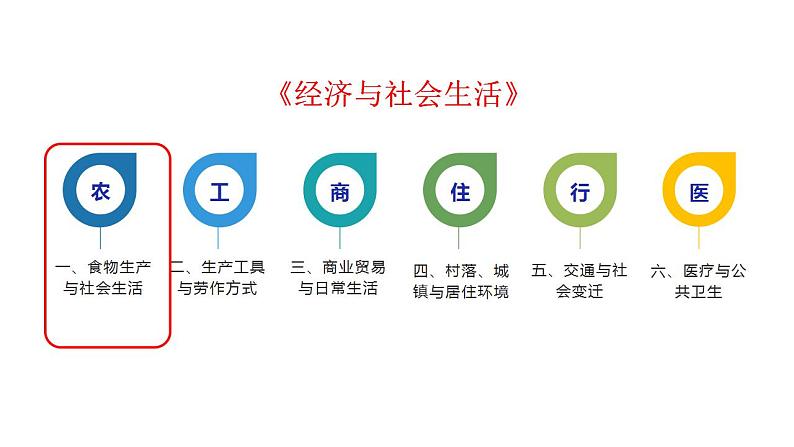 《经济与社会生活》

农

一、食物生产与社会生活

工

二、生产工具与劳作方式

商

三、商业贸易与日常生活

住

四、村落、城镇与居住环境

行

五、交通与社会变迁

医

六、医疗与公共卫生